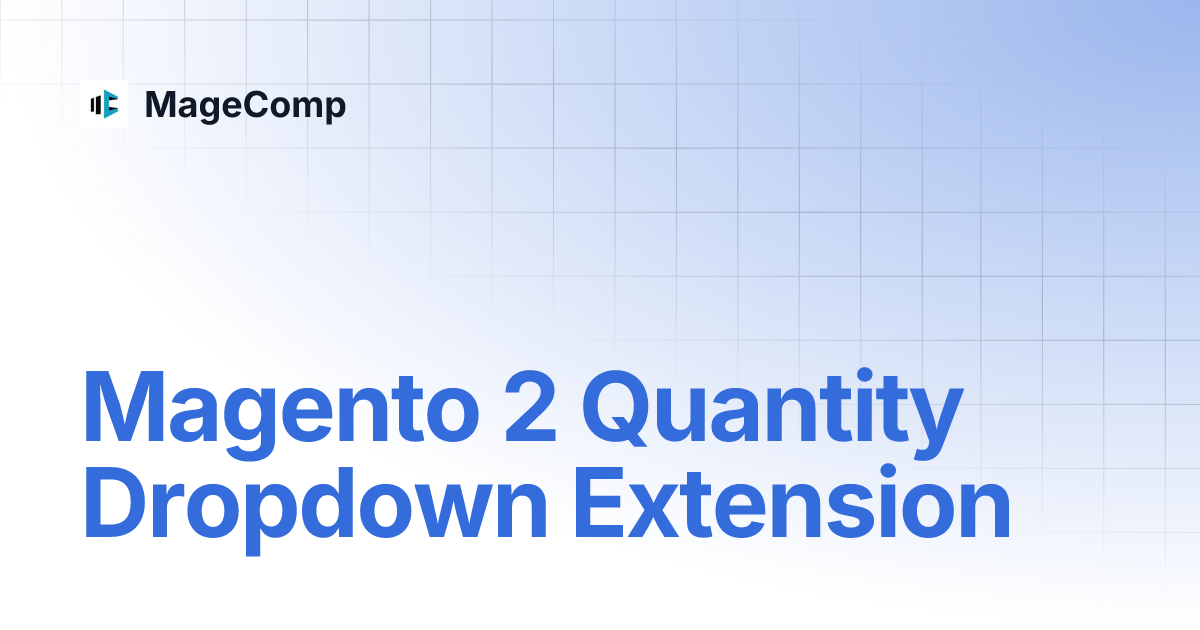 MageComp

Magento 2 Quantity Dropdown Extension